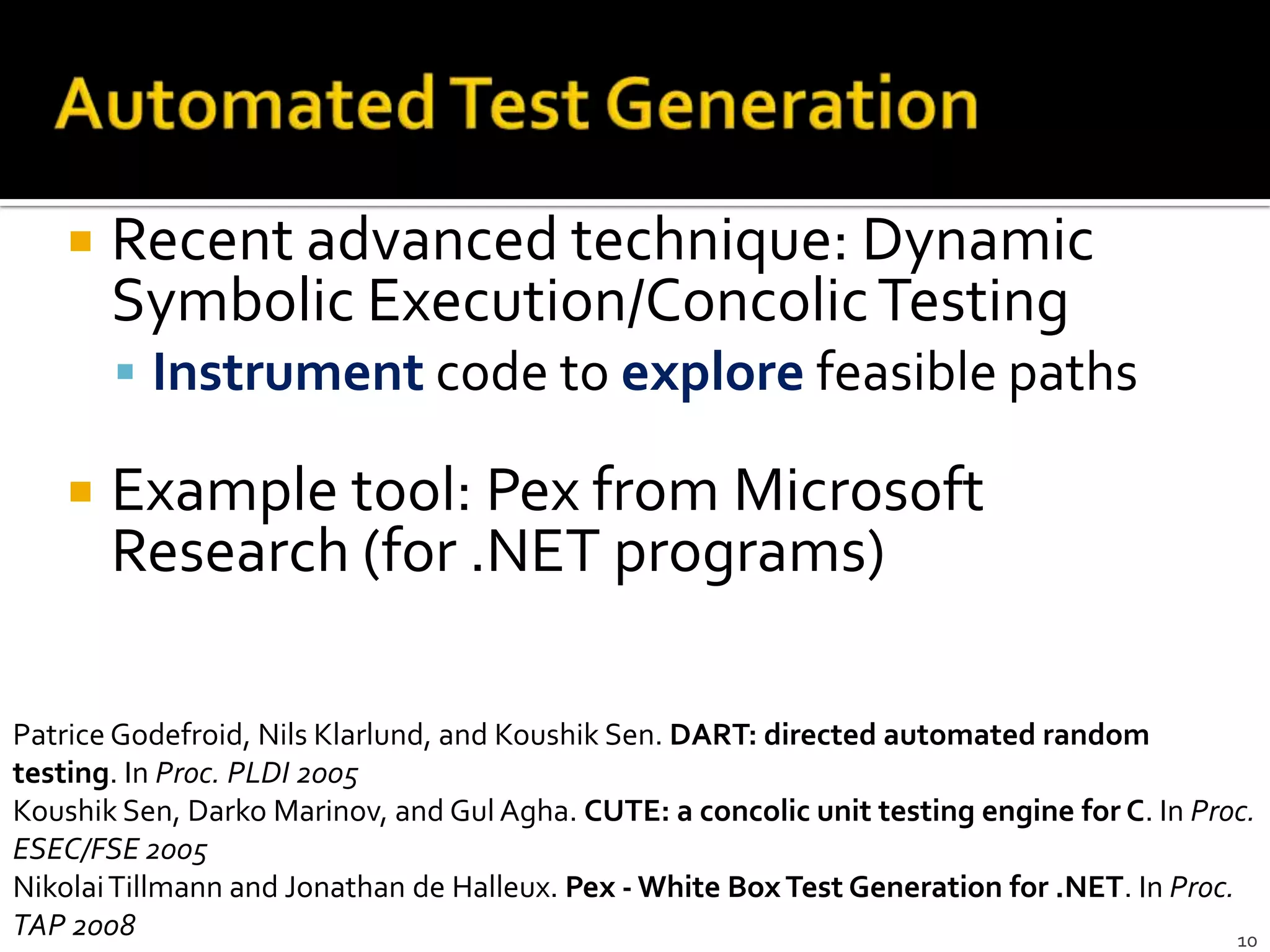 Automated Test Generation

Recent advanced technique: Dynamic Symbolic Execution/Concolic Testing

Instrument code to explore feasible paths

Example tool: Pex from Microsoft Research (for .NET programs)

Patrice Godefroid, Nils Klarlund, and Koushik Sen. DART: directed automated random testing. In Proc. PLDI 2005
Koushik Sen, Darko Marinov, and Gul Agha. CUTE: a concolic unit testing engine for C. In Proc. ESEC/FSE 2005
Nikolai Tillmann and Jonathan de Halleux. Pex - White Box Test Generation for .NET. In Proc. TAP 2008

10